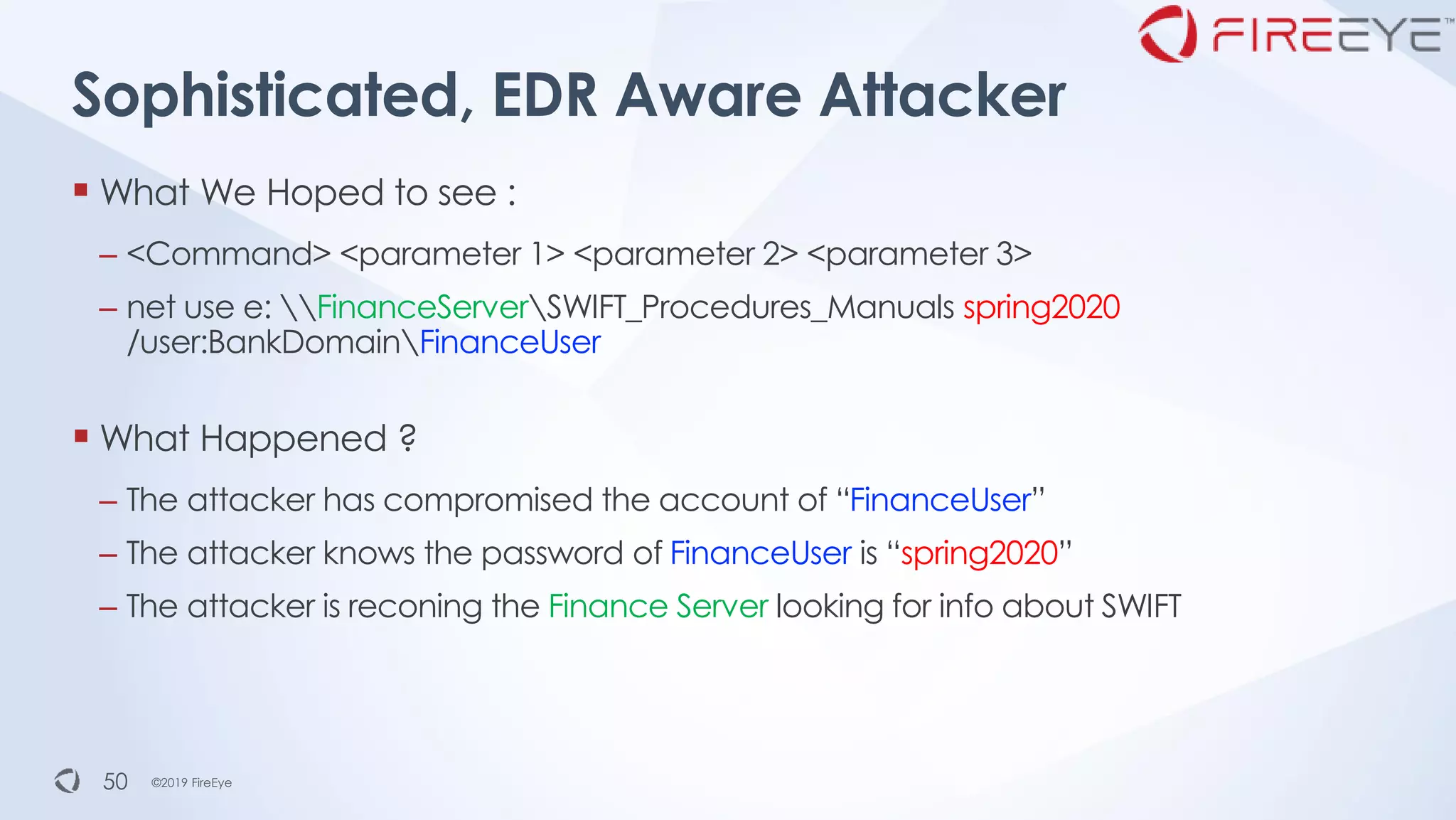 FIREEYE™

Sophisticated, EDR Aware Attacker

▪ What We Hoped to see :

– <Command> <parameter 1> <parameter 2> <parameter 3>

– net use e: \\FinanceServer\SWIFT_Procedures_Manuals spring2020 /user:BankDomain\FinanceUser

▪ What Happened ?

– The attacker has compromised the account of “FinanceUser”

– The attacker knows the password of FinanceUser is “spring2020”

– The attacker is reconing the Finance Server looking for info about SWIFT

50 ©2019 FireEye